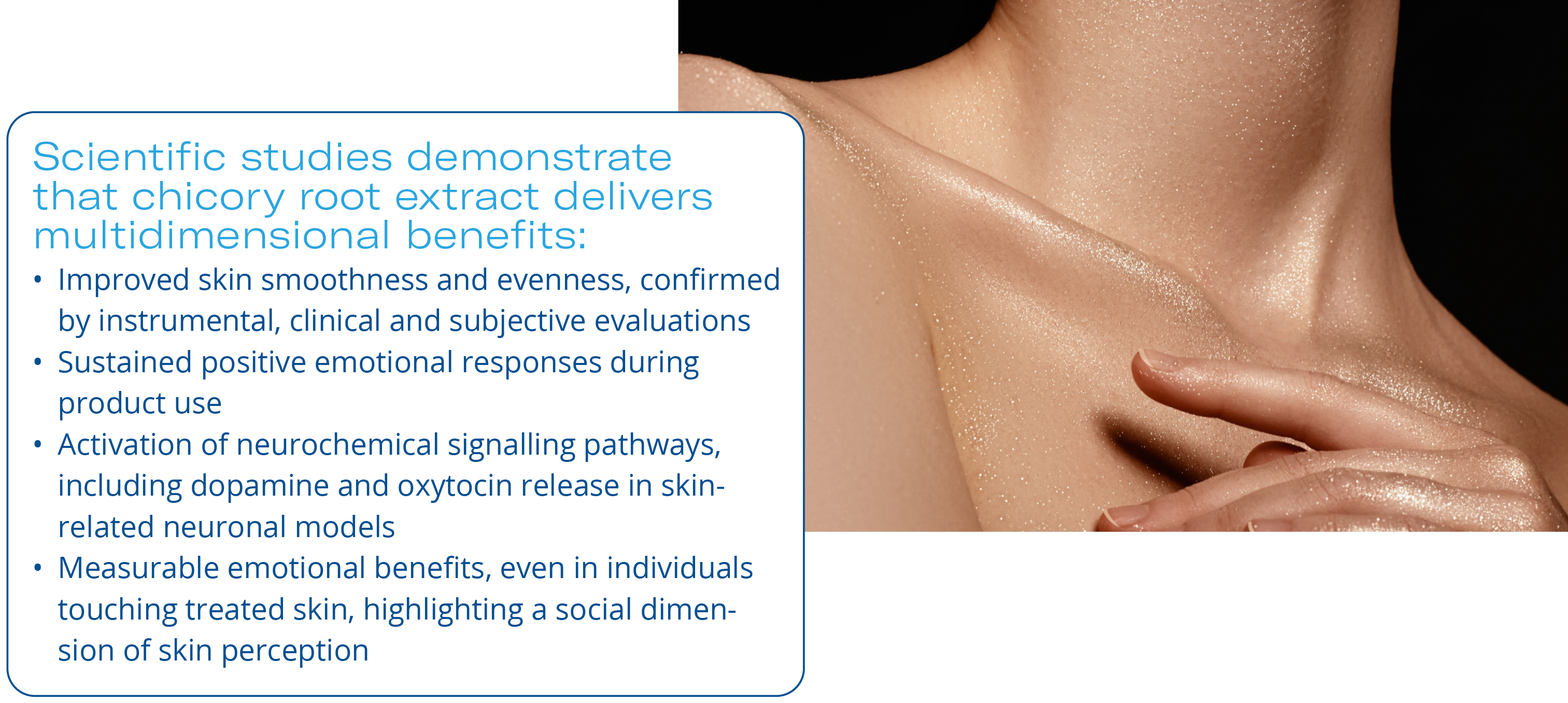 Scientific studies demonstrate that chicory root extract delivers multidimensional benefits:

• Improved skin smoothness and evenness, confirmed by instrumental, clinical and subjective evaluations
• Sustained positive emotional responses during product use
• Activation of neurochemical signalling pathways, including dopamine and oxytocin release in skin-related neuronal models
• Measurable emotional benefits, even in individuals touching treated skin, highlighting a social dimension of skin perception